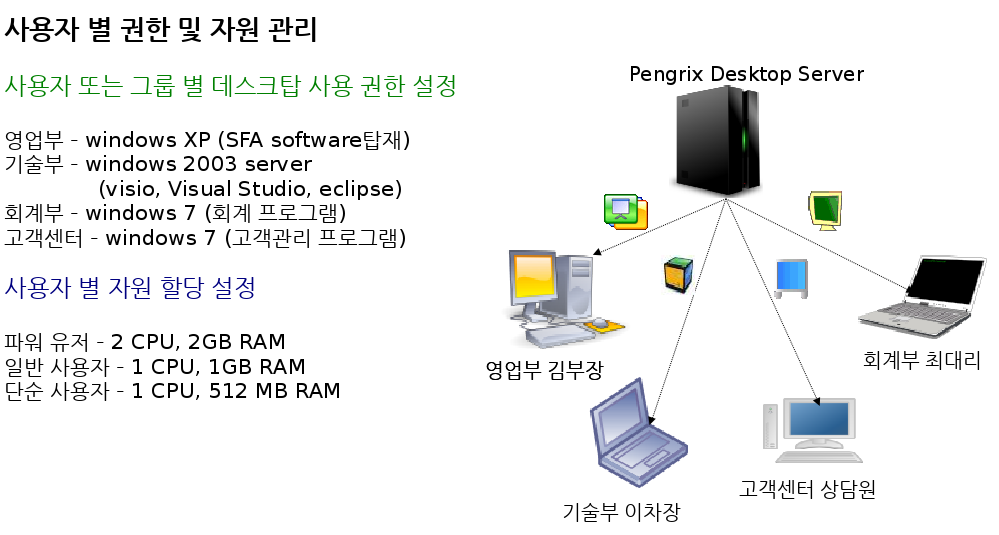 사용자 별 권한 및 자원 관리

사용자 또는 그룹 별 데스크탑 사용 권한 설정

영업부 - windows XP (SFA software탑재)
기술부 - windows 2003 server (visio, Visual Studio, eclipse)
회계부 - windows 7 (회계 프로그램)
고객센터 - windows 7 (고객관리 프로그램)

사용자 별 자원 할당 설정

파워 유저 - 2 CPU, 2GB RAM
일반 사용자 - 1 CPU, 1GB RAM
단순 사용자 - 1 CPU, 512 MB RAM

Pengrix Desktop Server

영업부 김부장

기술부 이차장

고객센터 상담원

회계부 최대리